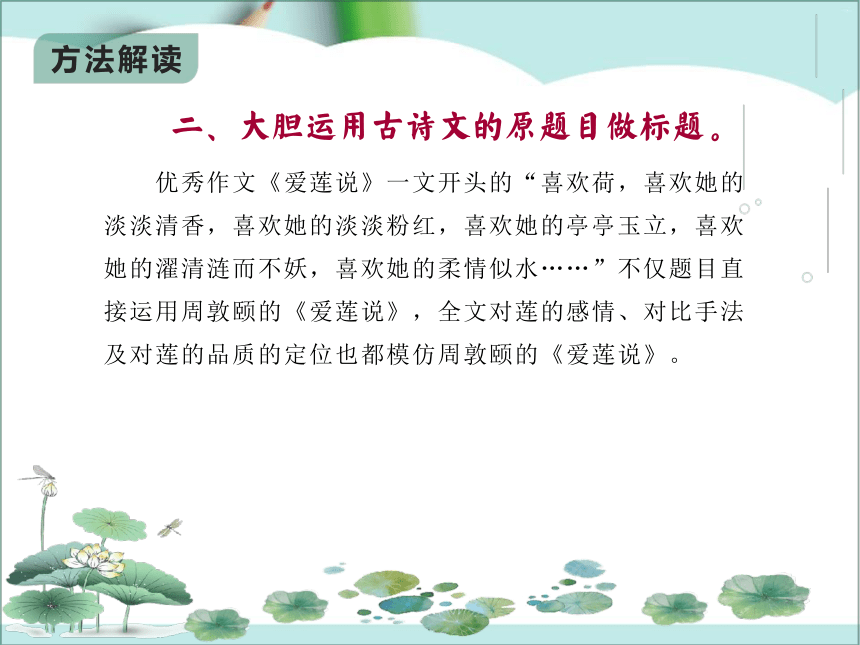 方法解读

二、大胆运用古诗文的原题目做标题。

优秀作文《爱莲说》一文开头的“喜欢荷，喜欢她的淡淡清香，喜欢她的淡淡粉红，喜欢她的亭亭玉立，喜欢她的濯清涟而不妖，喜欢她的柔情似水……”不仅题目直接运用周敦颐的《爱莲说》，全文对莲的感情、对比手法及对莲的品质的定位也都模仿周敦颐的《爱莲说》。